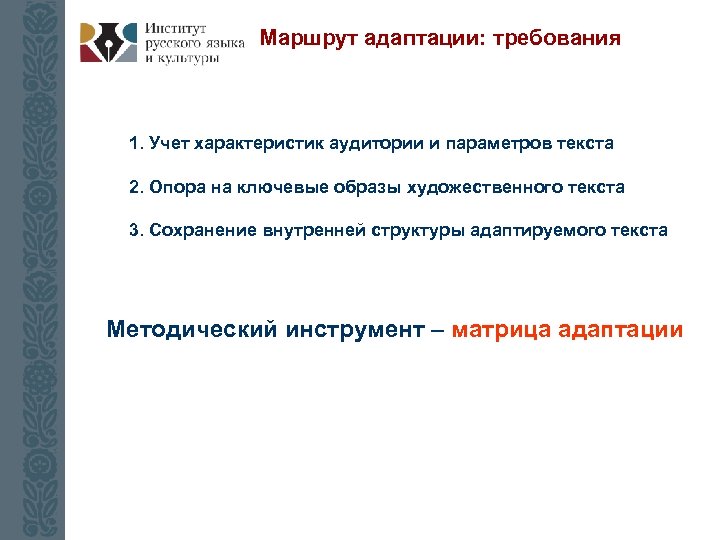 Институт русского языка и культуры

Маршрут адаптации: требования

1. Учет характеристик аудитории и параметров текста

2. Опора на ключевые образы художественного текста

3. Сохранение внутренней структуры адаптируемого текста

Методический инструмент – матрица адаптации